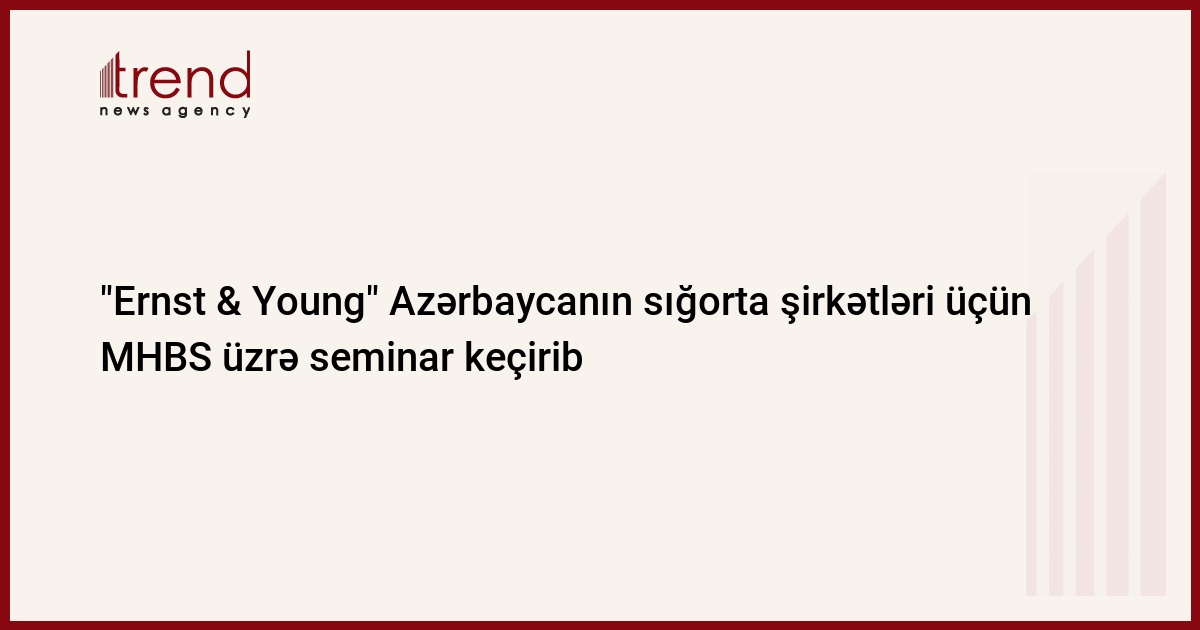 trend
news agency

"Ernst & Young" Azərbaycanın sığorta şirkətləri üçün MHBS üzrə seminar keçirib